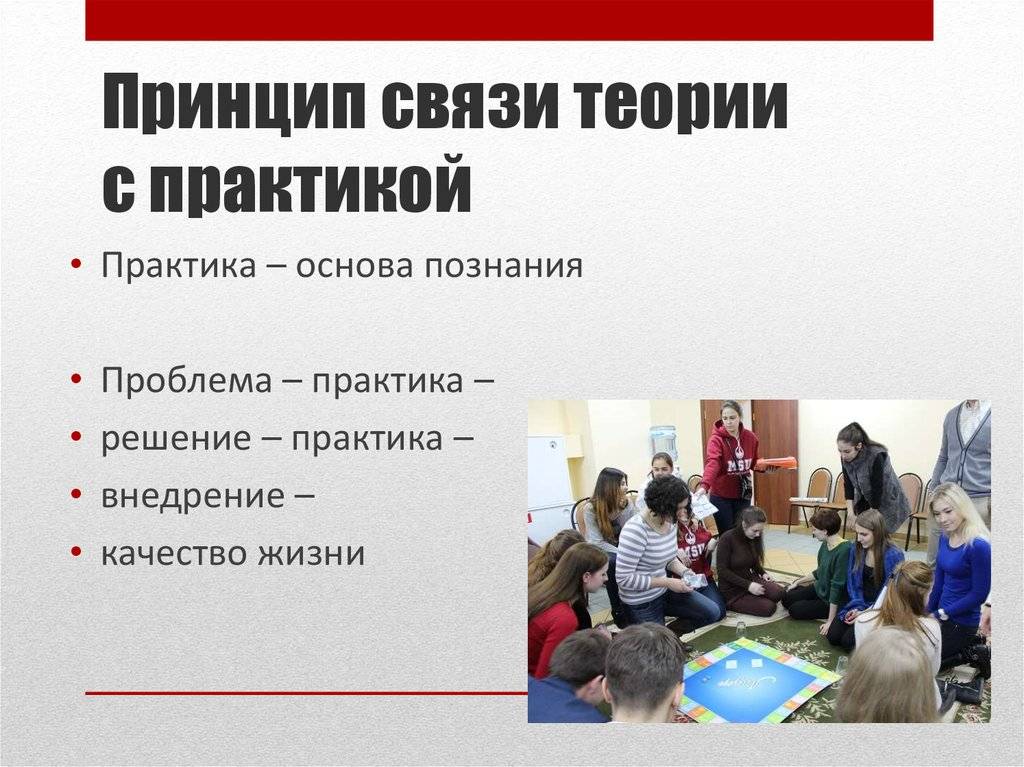 Принцип связи теории с практикой

• Практика – основа познания

• Проблема – практика –
• решение – практика –
• внедрение –
• качество жизни